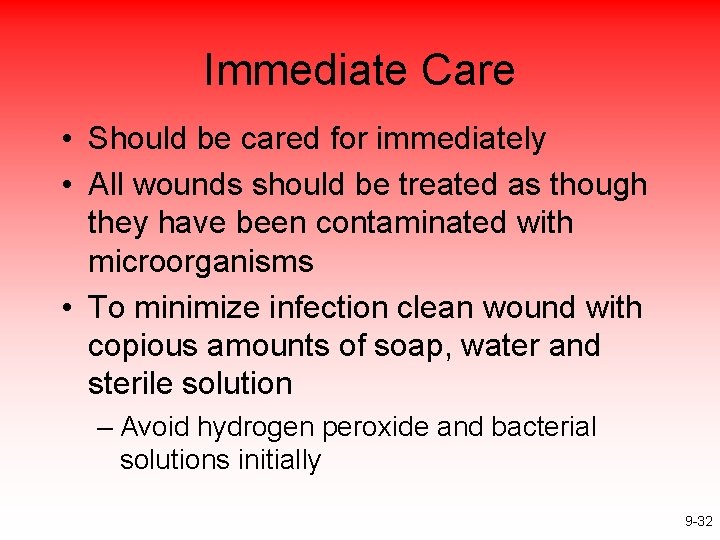 Immediate Care

• Should be cared for immediately
• All wounds should be treated as though they have been contaminated with microorganisms
• To minimize infection clean wound with copious amounts of soap, water and sterile solution
– Avoid hydrogen peroxide and bacterial solutions initially

9-32